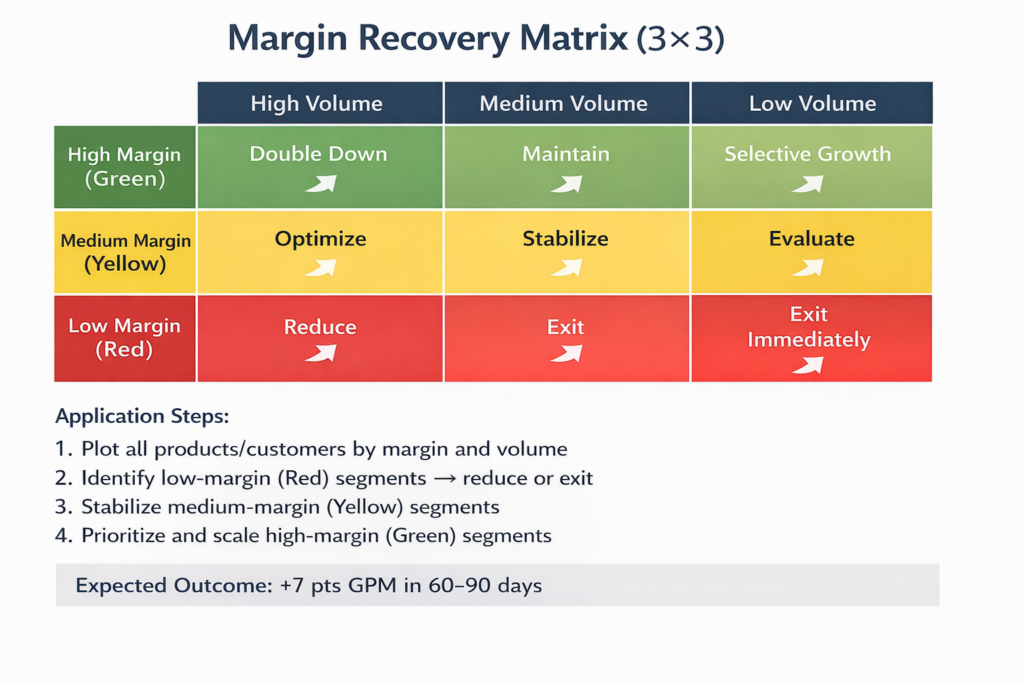 Margin Recovery Matrix (3×3)

| | High Volume | Medium Volume | Low Volume |
|---|---|---|---|
| High Margin (Green) | Double Down | Maintain | Selective Growth |
| Medium Margin (Yellow) | Optimize | Stabilize | Evaluate |
| Low Margin (Red) | Reduce | Exit | Exit Immediately |

Application Steps:
1. Plot all products/customers by margin and volume
2. Identify low-margin (Red) segments → reduce or exit
3. Stabilize medium-margin (Yellow) segments
4. Prioritize and scale high-margin (Green) segments

Expected Outcome: +7 pts GPM in 60–90 days